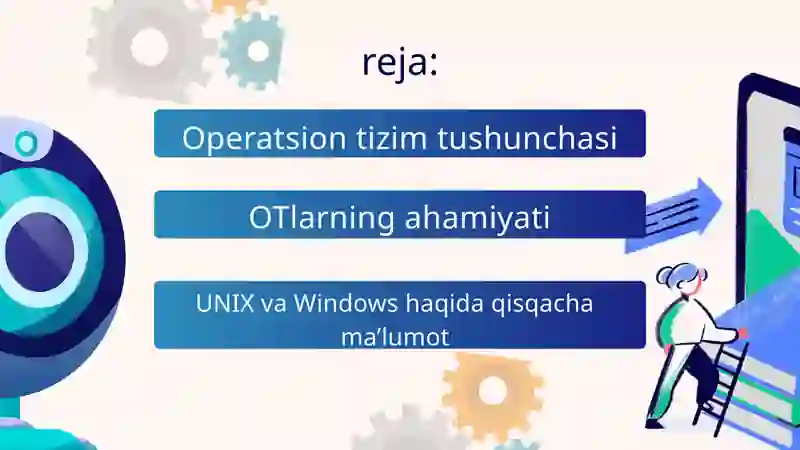 reja:

Operatsion tizim tushunchasi

OTlarning ahamiyati

UNIX va Windows haqida qisqacha ma'lumot